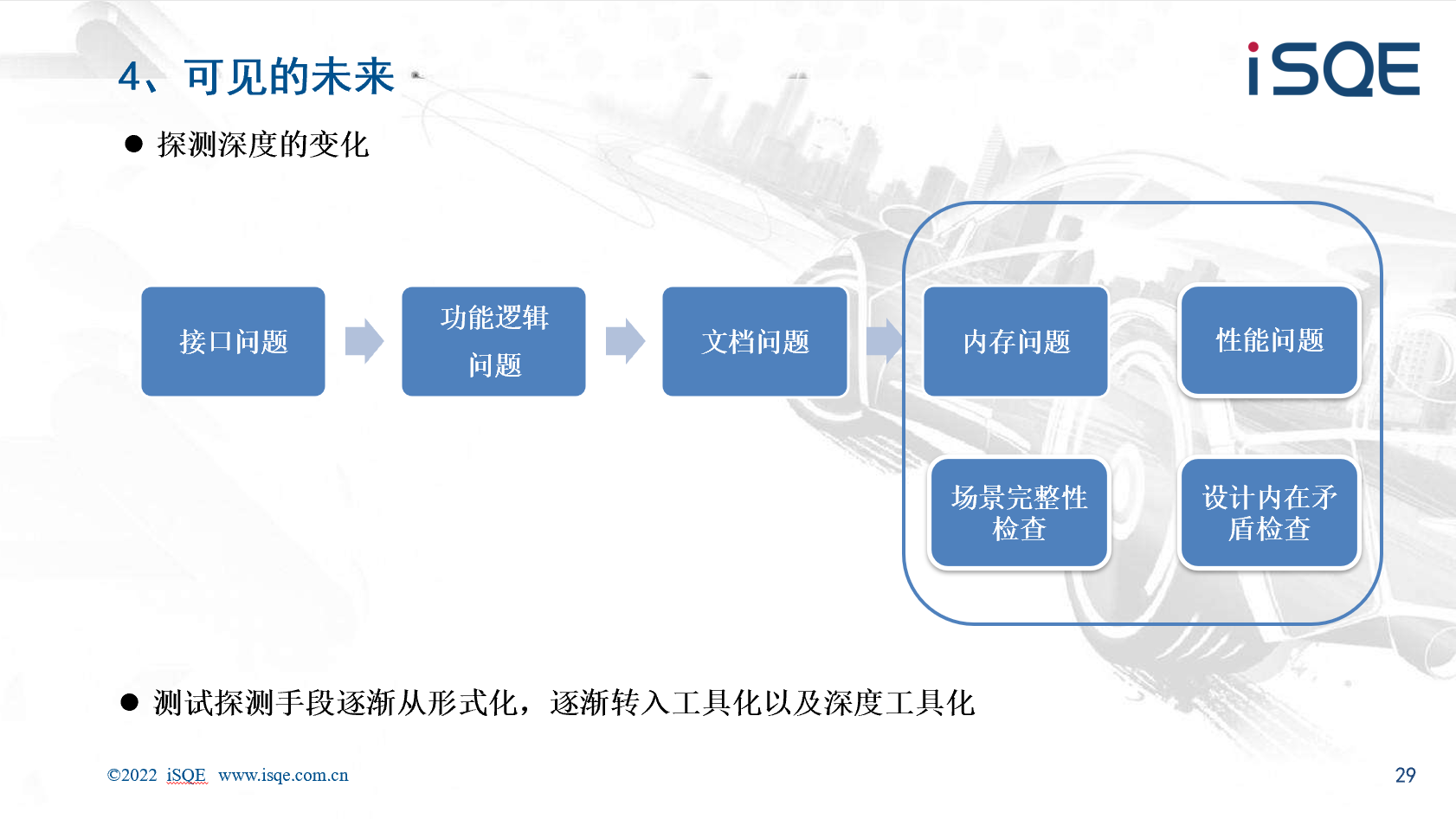 4、可见的未来

iSQE

● 探测深度的变化

接口问题

功能逻辑问题

文档问题

内存问题

性能问题

场景完整性检查

设计内在矛盾检查

● 测试探测手段逐渐从形式化，逐渐转入工具化以及深度工具化

©2022 iSQE www.isqe.com.cn

29